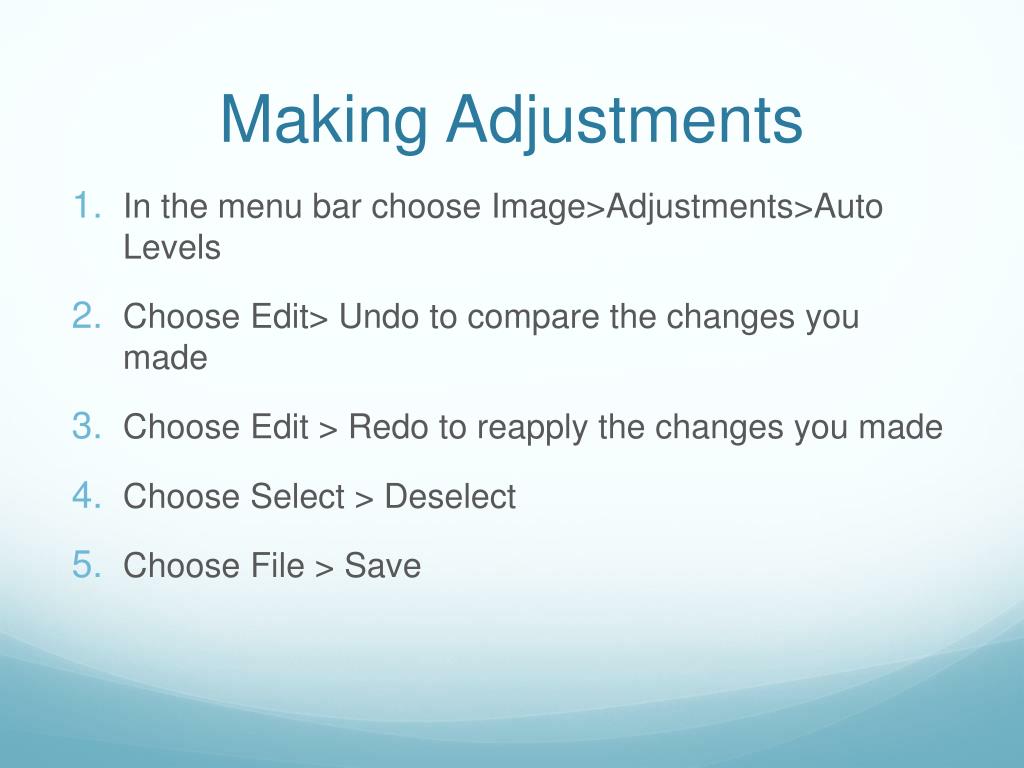 Making Adjustments

1. In the menu bar choose Image>Adjustments>Auto Levels
2. Choose Edit> Undo to compare the changes you made
3. Choose Edit > Redo to reapply the changes you made
4. Choose Select > Deselect
5. Choose File > Save